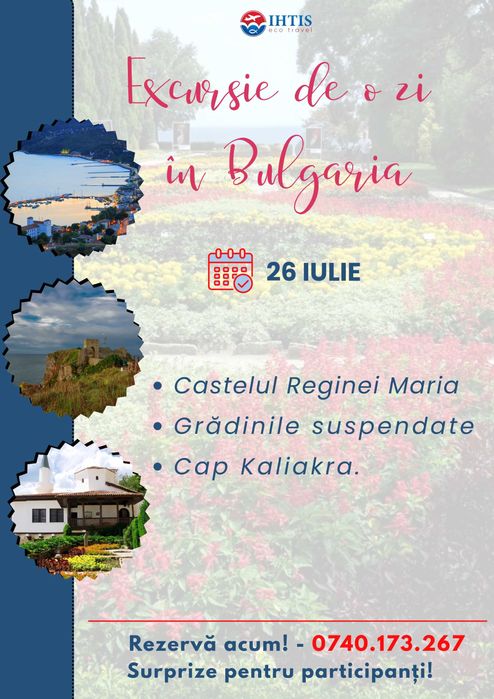 IHTIS
eco travel

Excursie de o zi în Bulgaria

26 IULIE

• Castelul Reginei Maria
• Grădinile suspendate
• Cap Kaliakra.

Rezervă acum! - 0740.173.267
Surprize pentru participanți!